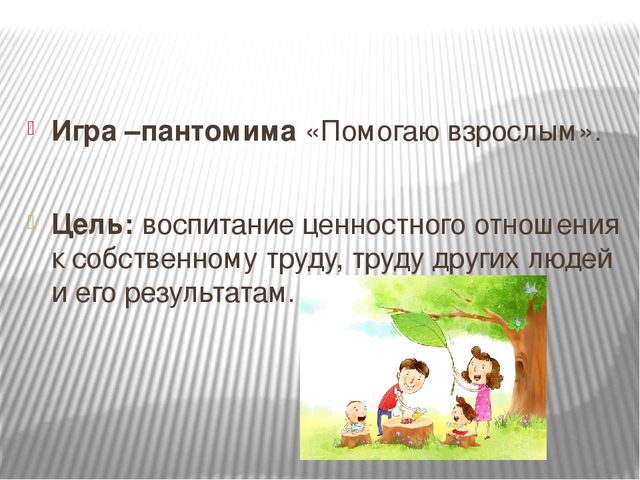 Игра –пантомима «Помогаю взрослым».

Цель: воспитание ценностного отношения к собственному труду, труду других людей и его результатам.